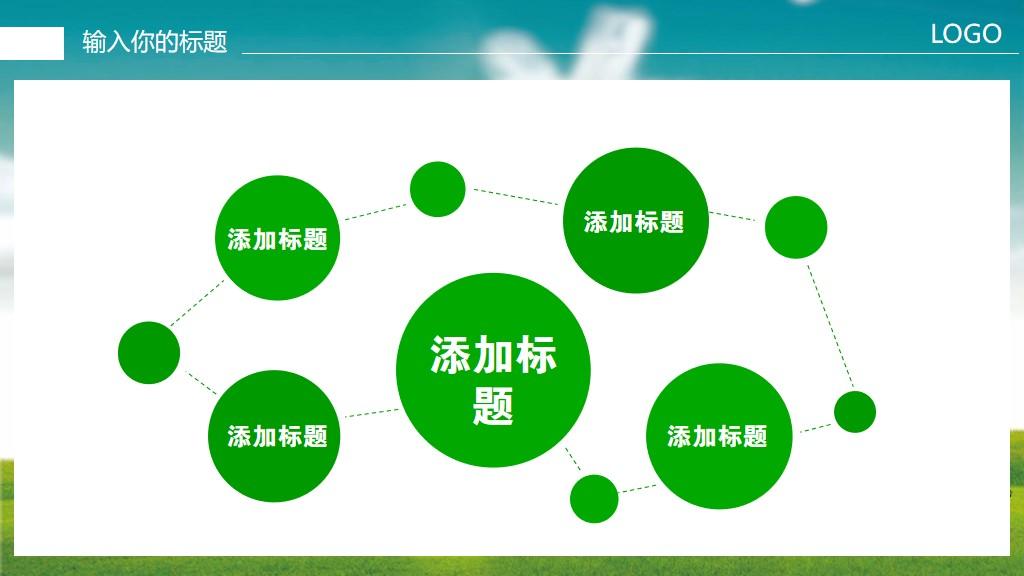 输入你的标题

LOGO

添加标题

添加标题

添加标题

添加标题

添加标题